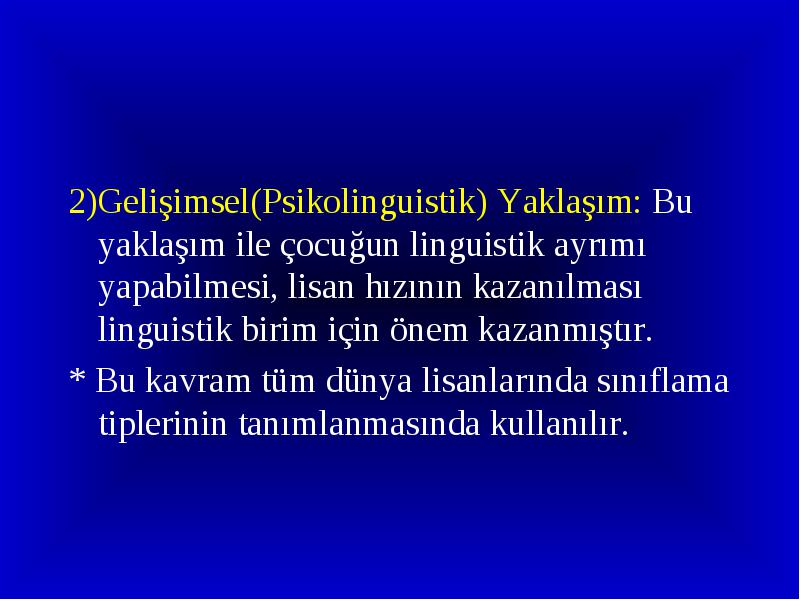 2)Gelişimsel(Psikolinguistik) Yaklaşım: Bu yaklaşım ile çocuğun linguistik ayrımı yapabilmesi, lisan hızının kazanılması linguistik birim için önem kazanmıştır.

* Bu kavram tüm dünya lisanlarında sınıflama tiplerinin tanımlanmasında kullanılır.